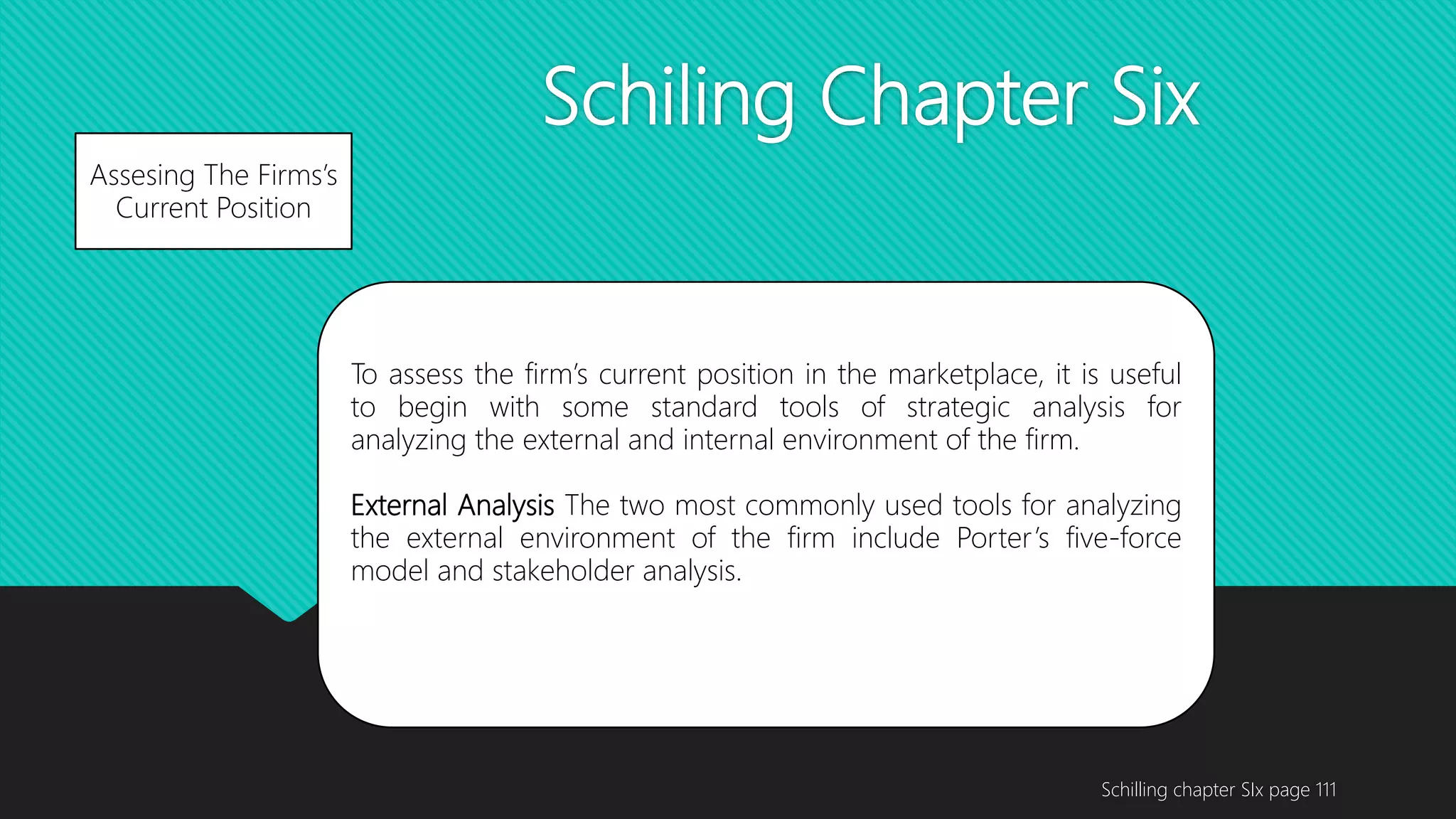 Schiling Chapter Six

Assesing The Firms's Current Position

To assess the firm's current position in the marketplace, it is useful to begin with some standard tools of strategic analysis for analyzing the external and internal environment of the firm.

External Analysis The two most commonly used tools for analyzing the external environment of the firm include Porter's five-force model and stakeholder analysis.

Schilling chapter SIx page 111